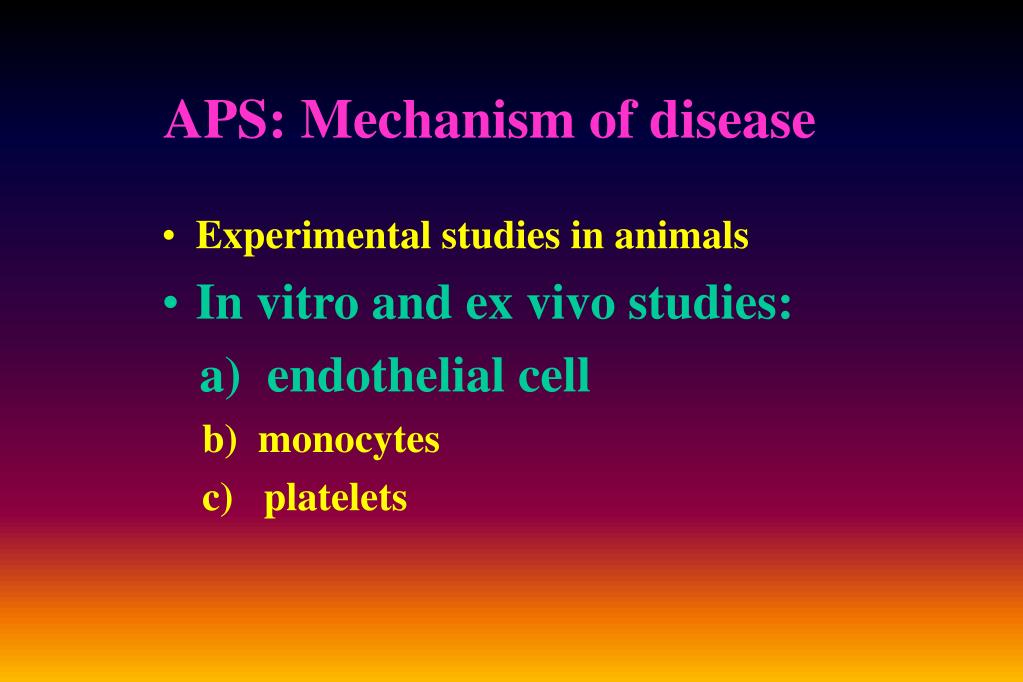 APS: Mechanism of disease

• Experimental studies in animals
• In vitro and ex vivo studies:
a) endothelial cell
b) monocytes
c) platelets